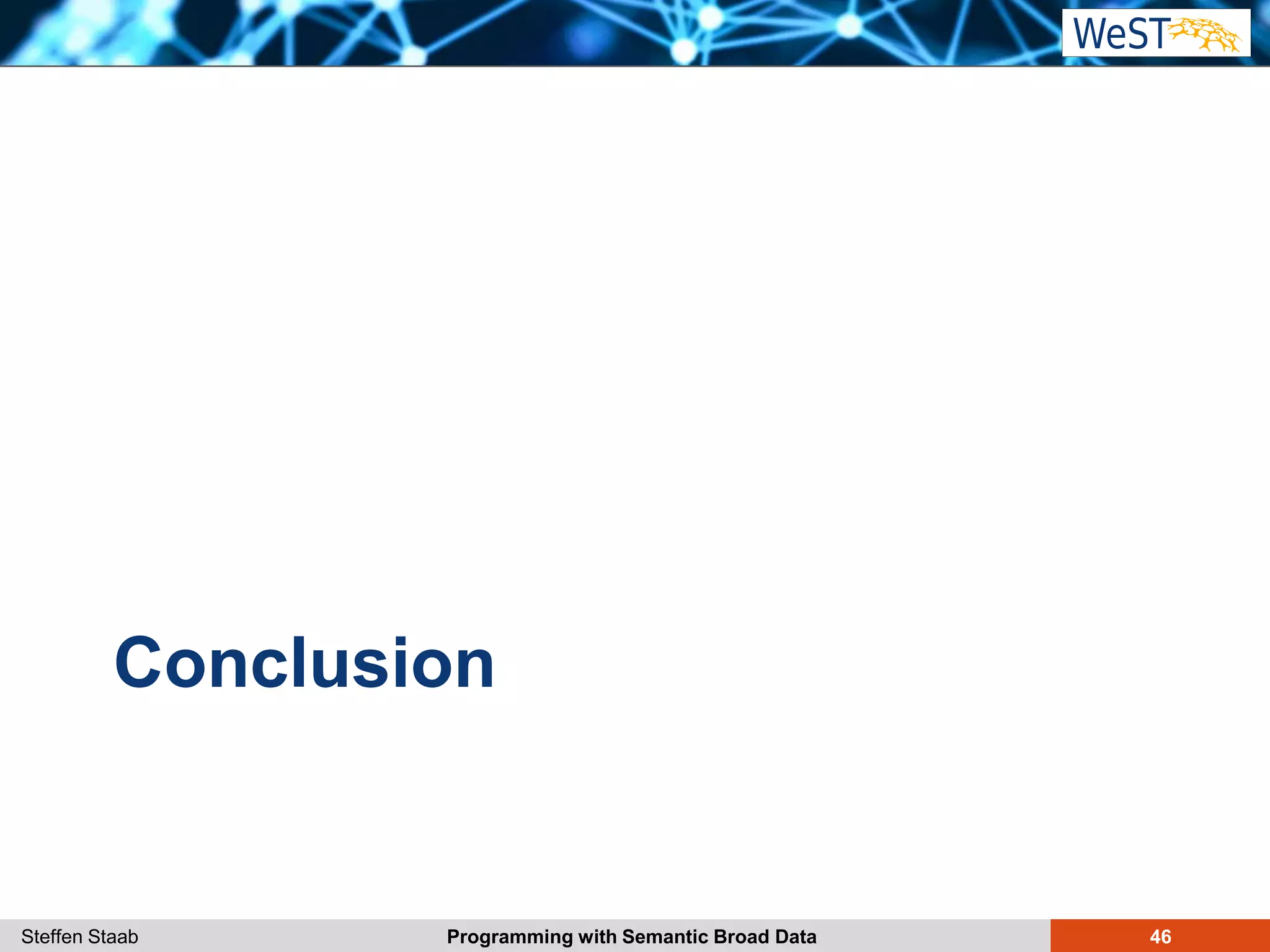 WeST

Conclusion

Steffen Staab Programming with Semantic Broad Data 46